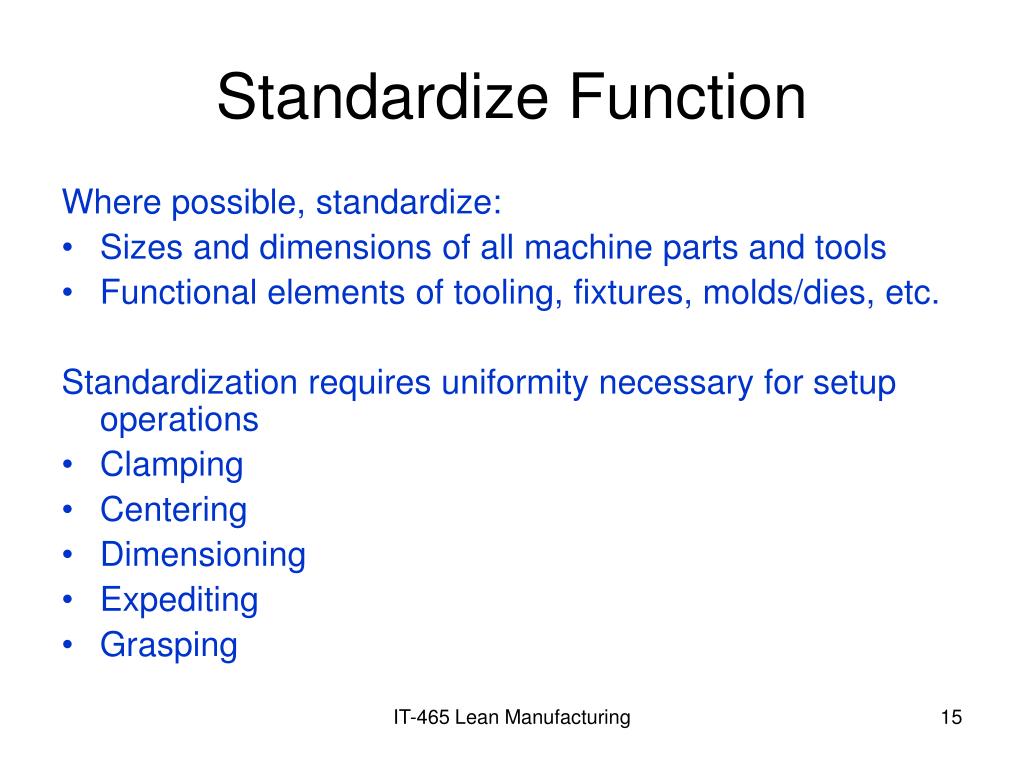 Standardize Function

Where possible, standardize:
• Sizes and dimensions of all machine parts and tools
• Functional elements of tooling, fixtures, molds/dies, etc.

Standardization requires uniformity necessary for setup operations
• Clamping
• Centering
• Dimensioning
• Expediting
• Grasping

IT-465 Lean Manufacturing

15